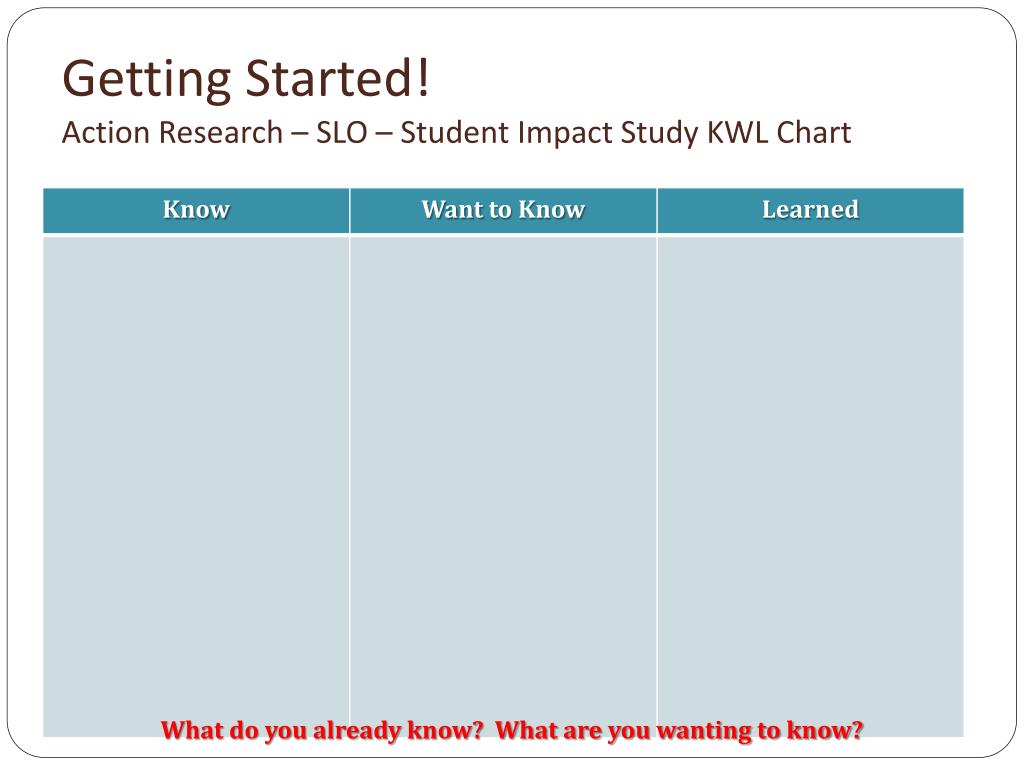 Getting Started!
Action Research – SLO – Student Impact Study KWL Chart

| Know | Want to Know | Learned |
|---|---|---|
| | | |

What do you already know? What are you wanting to know?